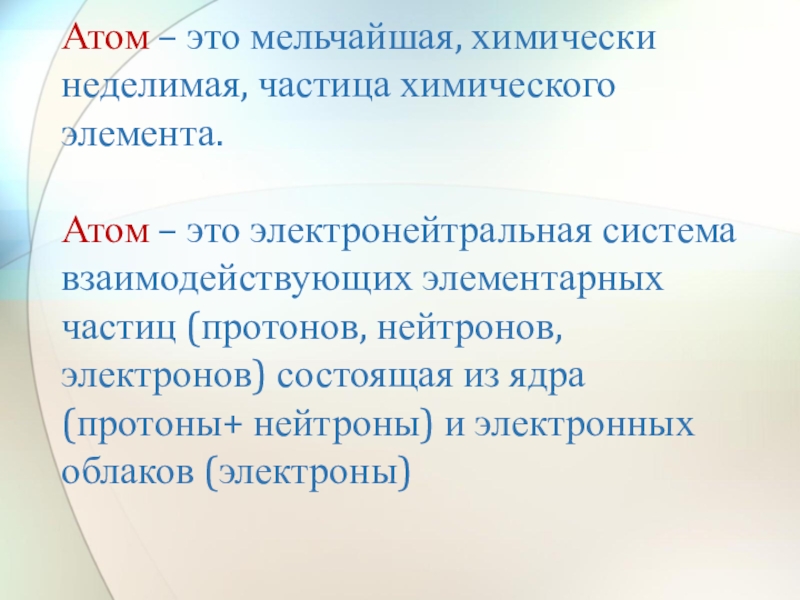 Атом – это мельчайшая, химически неделимая, частица химического элемента.

Атом – это электронейтральная система взаимодействующих элементарных частиц (протонов, нейтронов, электронов) состоящая из ядра (протоны+ нейтроны) и электронных облаков (электроны)